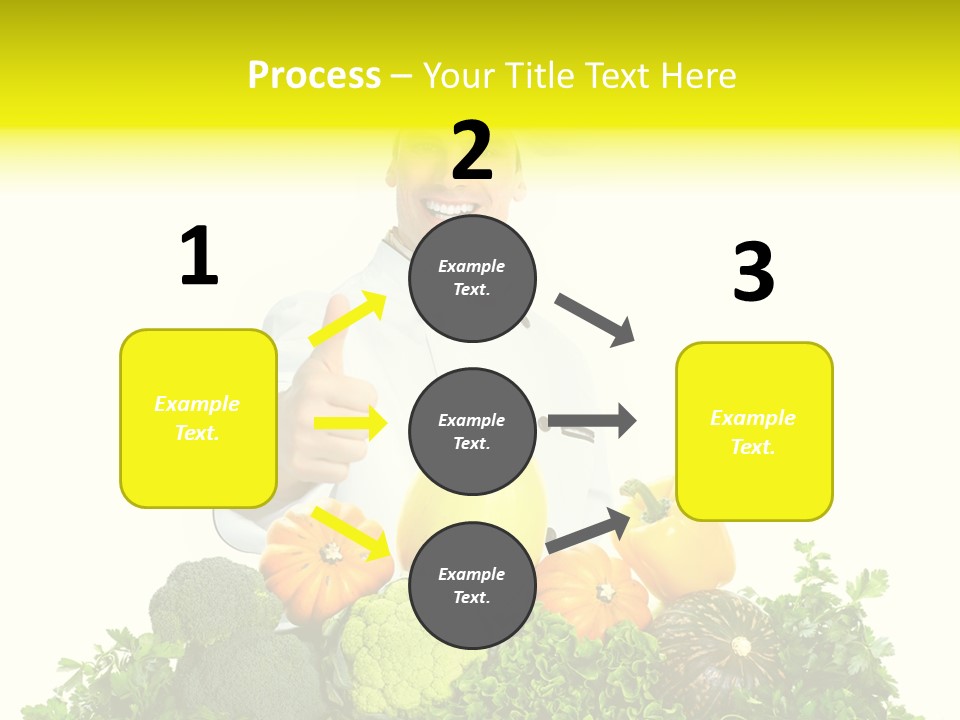 Process – Your Title Text Here

1

Example Text.

2

Example Text.

Example Text.

Example Text.

3

Example Text.